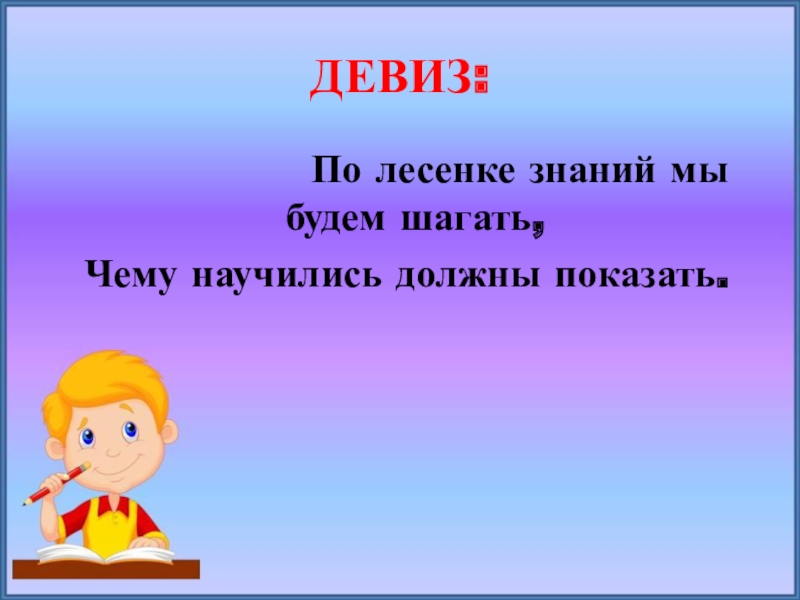 ДЕВИЗ:

По лесенке знаний мы будем шагать,
Чему научились должны показать.